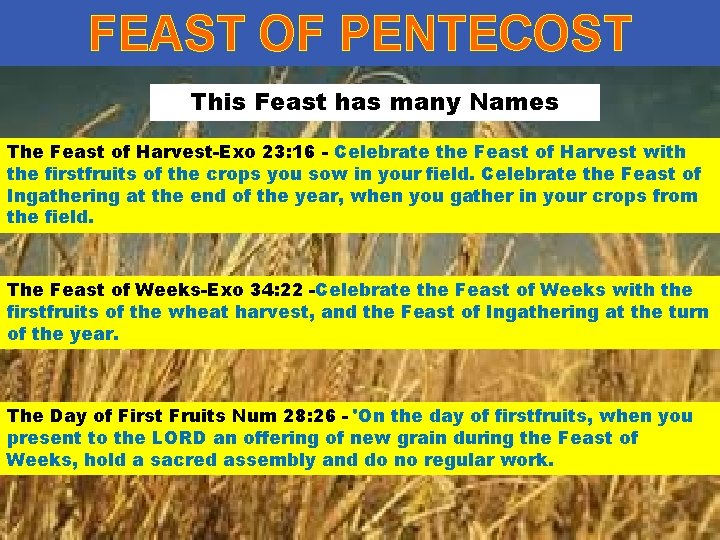 FEAST OF PENTECOST

This Feast has many Names

The Feast of Harvest-Exo 23:16 - Celebrate the Feast of Harvest with the firstfruits of the crops you sow in your field. Celebrate the Feast of Ingathering at the end of the year, when you gather in your crops from the field.

The Feast of Weeks-Exo 34:22 -Celebrate the Feast of Weeks with the firstfruits of the wheat harvest, and the Feast of Ingathering at the turn of the year.

The Day of First Fruits Num 28:26 - 'On the day of firstfruits, when you present to the LORD an offering of new grain during the Feast of Weeks, hold a sacred assembly and do no regular work.